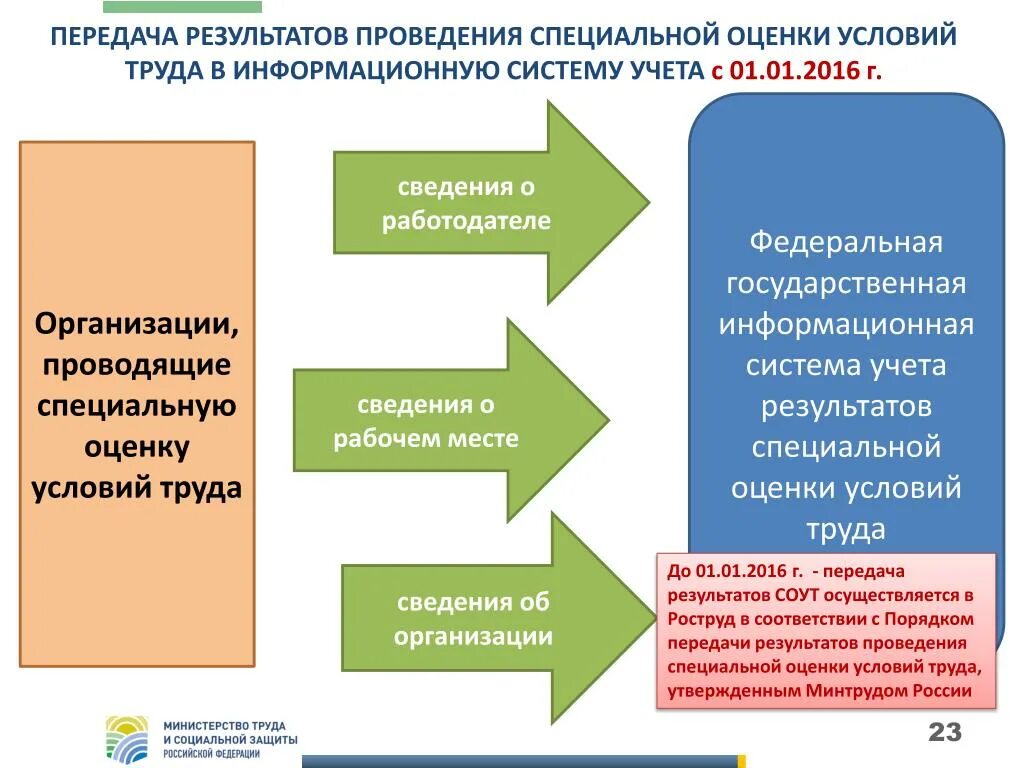 ПЕРЕДАЧА РЕЗУЛЬТАТОВ ПРОВЕДЕНИЯ СПЕЦИАЛЬНОЙ ОЦЕНКИ УСЛОВИЙ ТРУДА В ИНФОРМАЦИОННУЮ СИСТЕМУ УЧЕТА с 01.01.2016 г.

Организации, проводящие специальную оценку условий труда

сведения о работодателе

сведения о рабочем месте

сведения об организации

Федеральная государственная информационная система учета результатов специальной оценки условий труда

До 01.01.2016 г. - передача результатов СОУТ осуществляется в Роструд в соответствии с Порядком передачи результатов проведения специальной оценки условий труда, утвержденным Минтрудом России

МИНИСТЕРСТВО ТРУДА И СОЦИАЛЬНОЙ ЗАЩИТЫ РОССИЙСКОЙ ФЕДЕРАЦИИ

23